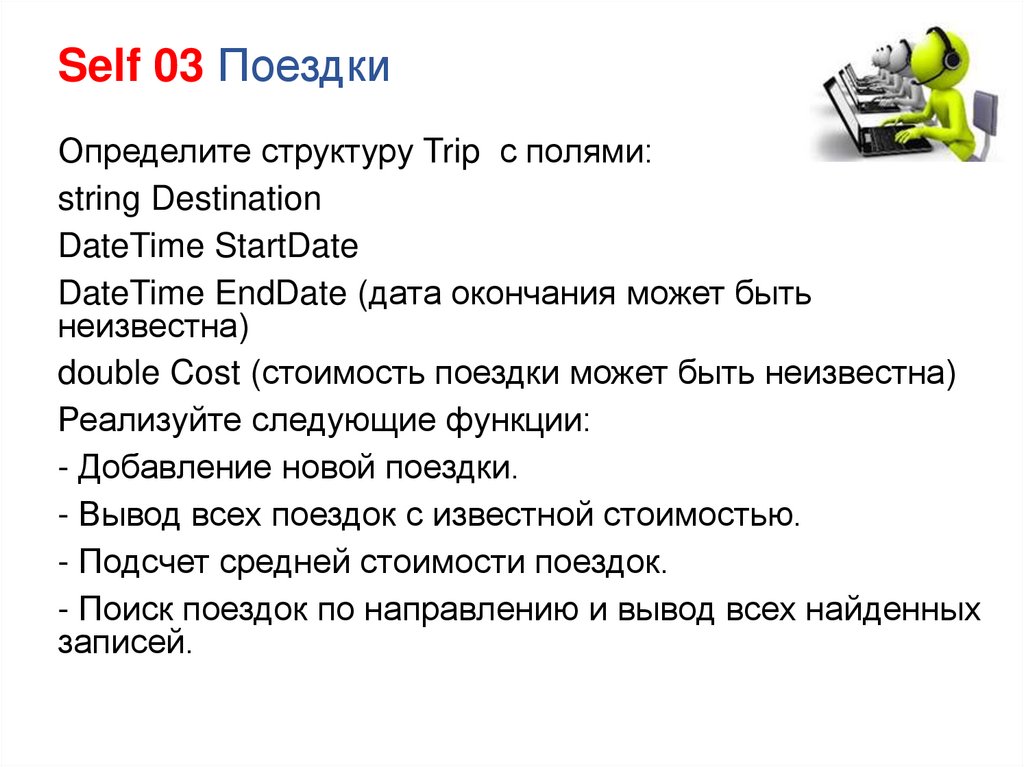 Self 03 Поездки

Определите структуру Trip  с полями:

string Destination

DateTime StartDate

DateTime EndDate (дата окончания может быть неизвестна)

double Cost (стоимость поездки может быть неизвестна)

Реализуйте следующие функции:

- Добавление новой поездки.

- Вывод всех поездок с известной стоимостью.

- Подсчет средней стоимости поездок.

- Поиск поездок по направлению и вывод всех найденных записей.